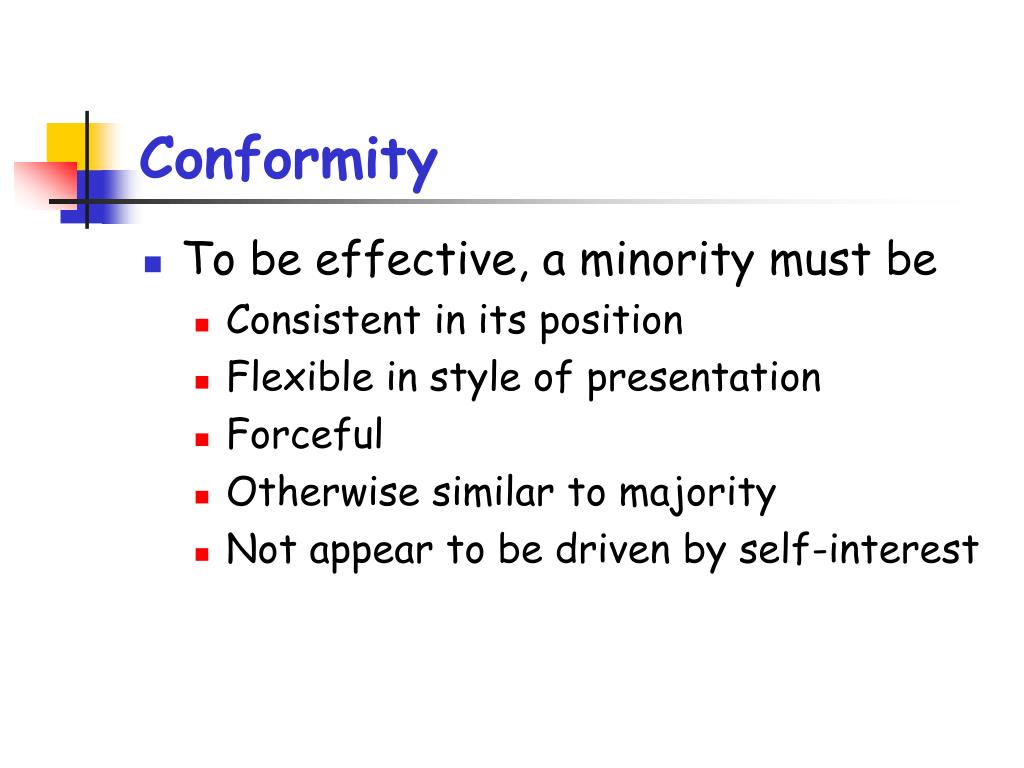 Conformity

- To be effective, a minority must be
  - Consistent in its position
  - Flexible in style of presentation
  - Forceful
  - Otherwise similar to majority
  - Not appear to be driven by self-interest